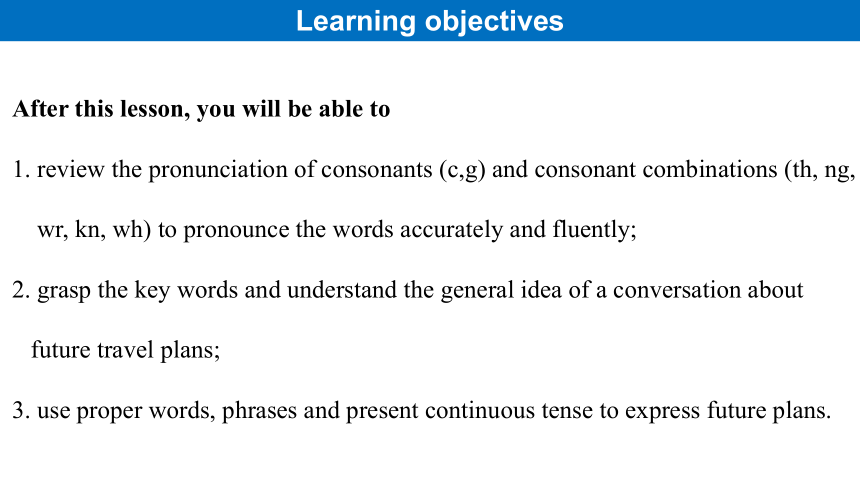 Learning objectives

After this lesson, you will be able to

1. review the pronunciation of consonants (c,g) and consonant combinations (th, ng, wr, kn, wh) to pronounce the words accurately and fluently;

2. grasp the key words and understand the general idea of a conversation about future travel plans;

3. use proper words, phrases and present continuous tense to express future plans.